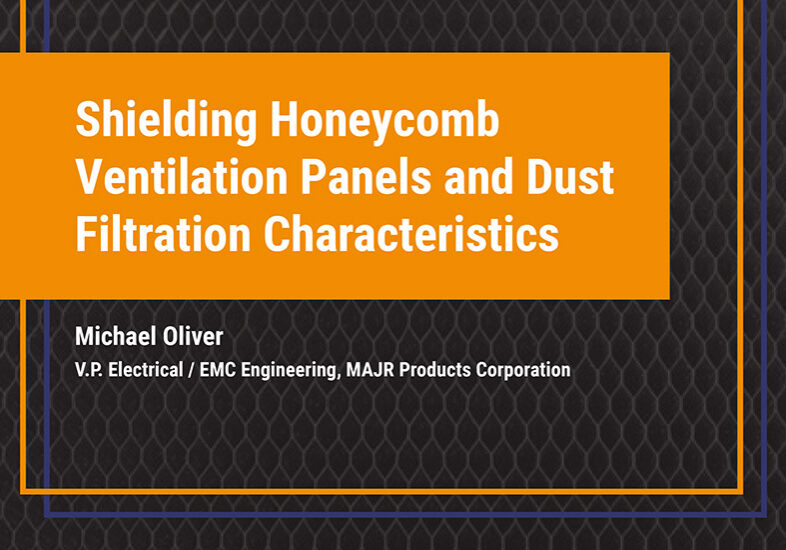 Shielding Honeycomb Ventilation Panels and Dust Filtration Characteristics

Michael Oliver

V.P. Electrical / EMC Engineering, MAJR Products Corporation